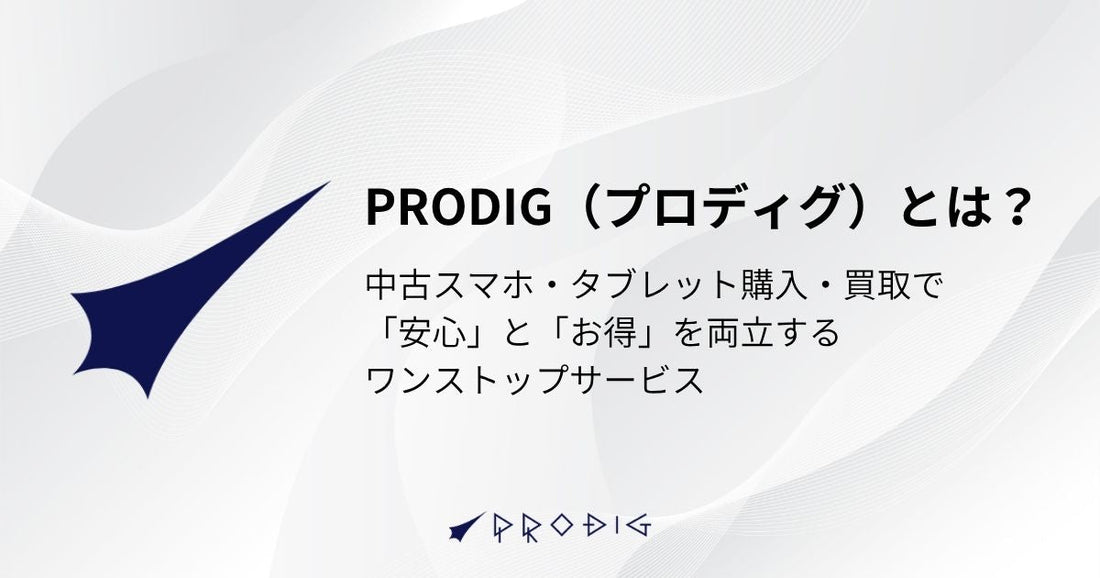 PRODIG（プロディグ）とは？

中古スマホ・タブレット購入・買取で「安心」と「お得」を両立するワンストップサービス

PRODIG